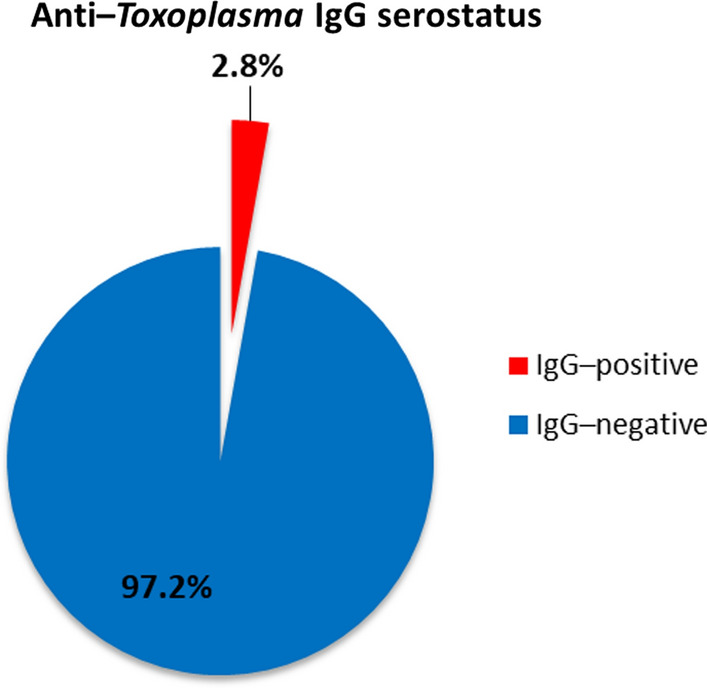 Anti–Toxoplasma IgG serostatus

2.8%

97.2%

IgG–positive
IgG–negative